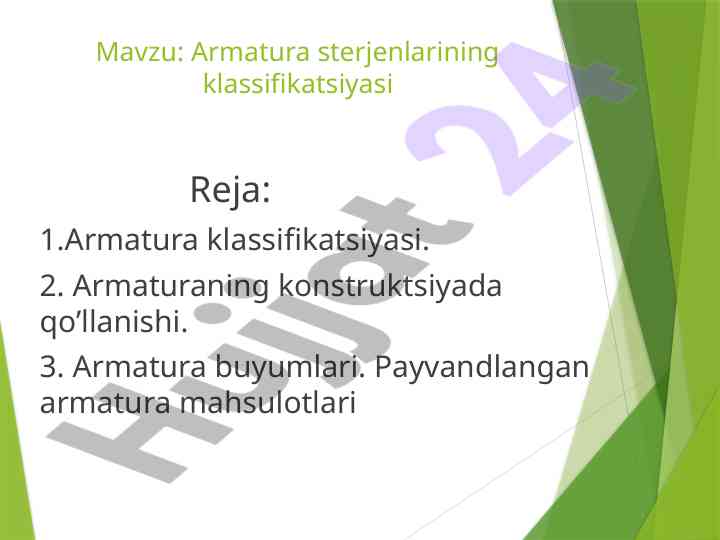 Mavzu: Armatura sterjenlarining klassifikatsiyasi

Reja:

1.Armatura klassifikatsiyasi.

2. Armaturaning konstruktsiyada qo’llanishi.

3. Armatura buyumlari. Payvandlangan armatura mahsulotlari

Hujjat 24